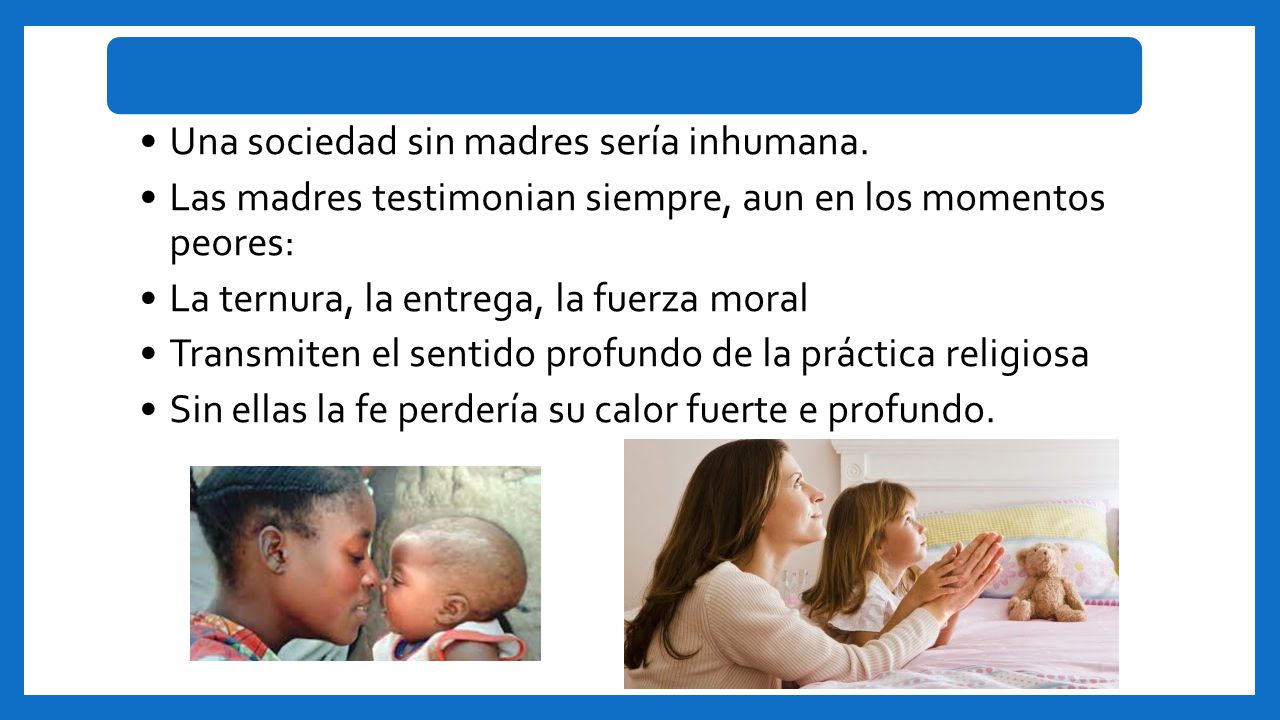 • Una sociedad sin madres sería inhumana.
• Las madres testimonian siempre, aun en los momentos peores:
• La ternura, la entrega, la fuerza moral
• Transmiten el sentido profundo de la práctica religiosa
• Sin ellas la fe perdería su calor fuerte e profundo.